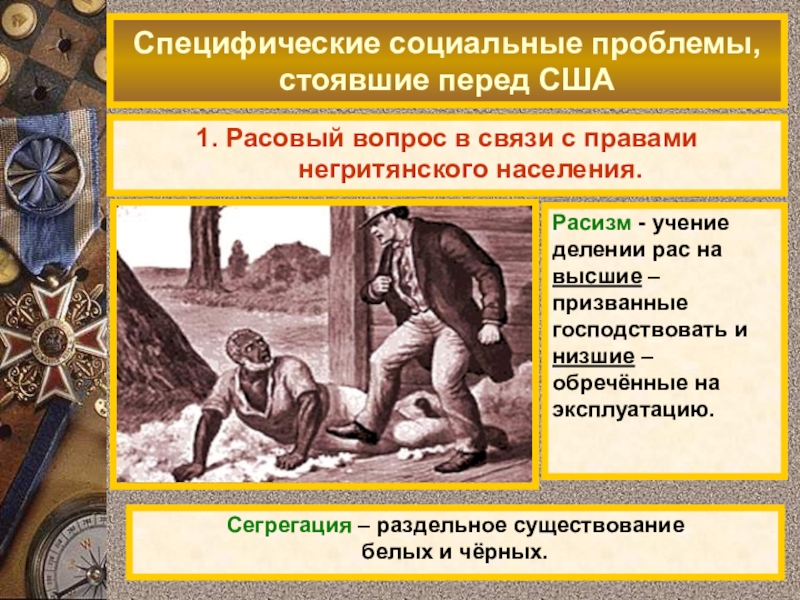 Специфические социальные проблемы, стоявшие перед США

1. Расовый вопрос в связи с правами негритянского населения.

Расизм - учение делении рас на высшие – призванные господствовать и низшие – обречённые на эксплуатацию.

Сегрегация – раздельное существование белых и чёрных.